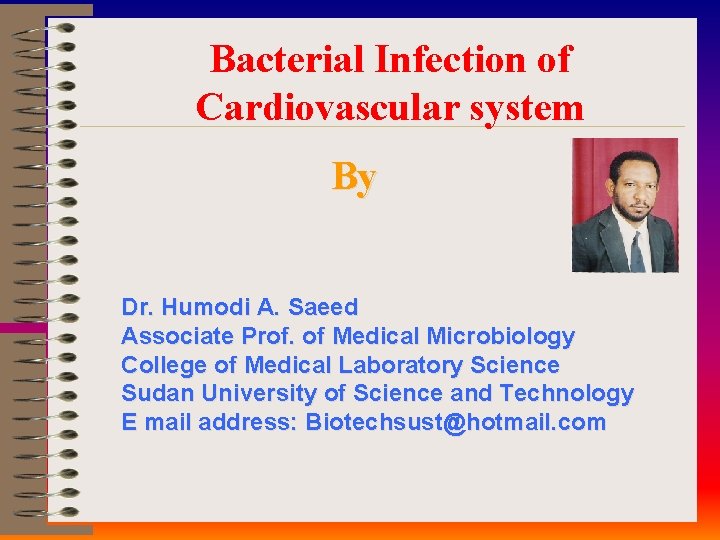 Bacterial Infection of Cardiovascular system

By

Dr. Humodi A. Saeed
Associate Prof. of Medical Microbiology
College of Medical Laboratory Science
Sudan University of Science and Technology
E mail address: Biotechsust@hotmail.com